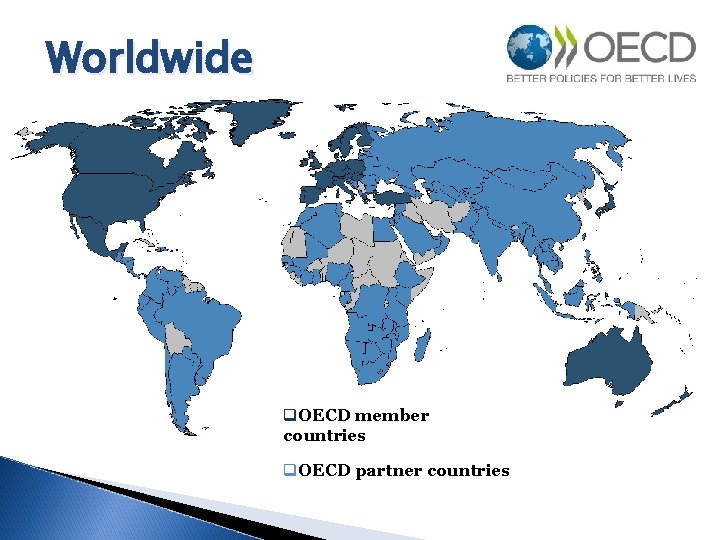 Worldwide

OECD
BETTER POLICIES FOR BETTER LIVES

❑OECD member countries

❑OECD partner countries